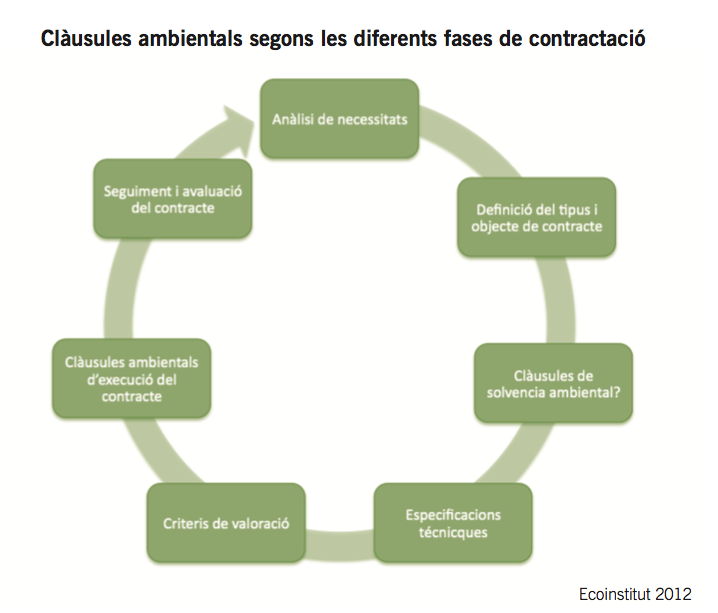 Clàusules ambientals segons les diferents fases de contractació

Anàlisi de necessitats

Definició del tipus i objecte de contracte

Clàusules de solvencia ambiental?

Especificacions tècnicques

Criteris de valoració

Clàusules ambientals d'execució del contracte

Seguiment i avaluació del contracte

Ecoinstitut 2012